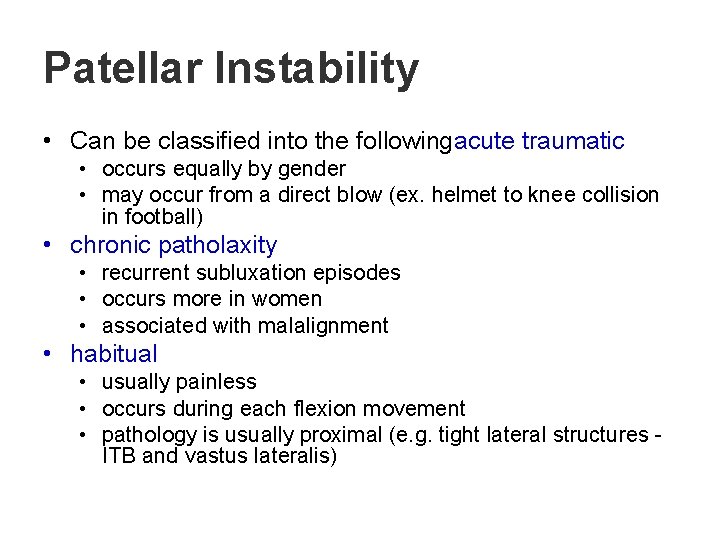 Patellar Instability

• Can be classified into the followingacute traumatic
  • occurs equally by gender
  • may occur from a direct blow (ex. helmet to knee collision in football)
• chronic patholaxity
  • recurrent subluxation episodes
  • occurs more in women
  • associated with malalignment
• habitual
  • usually painless
  • occurs during each flexion movement
  • pathology is usually proximal (e.g. tight lateral structures - ITB and vastus lateralis)